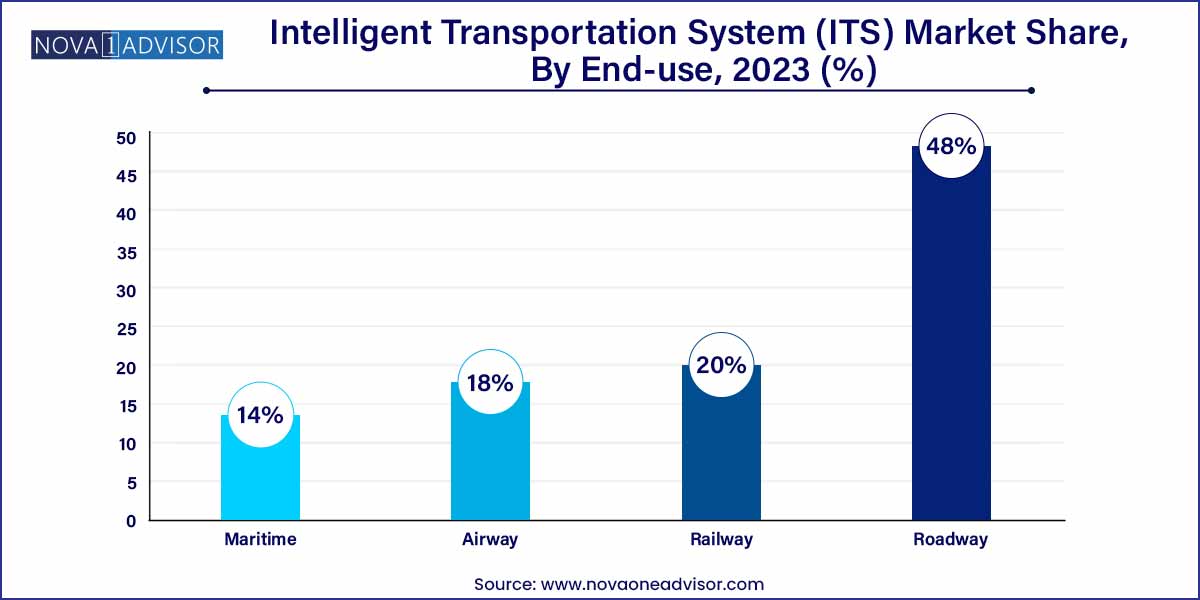 NOVA 1 ADVISOR

Intelligent Transportation System (ITS) Market Share, By End-use, 2023 (%)

50
45
40
35
30
25
20
15
10
5
0

14%
18%
20%
48%

Maritime
Airway
Railway
Roadway

Source: www.novaoneadvisor.com